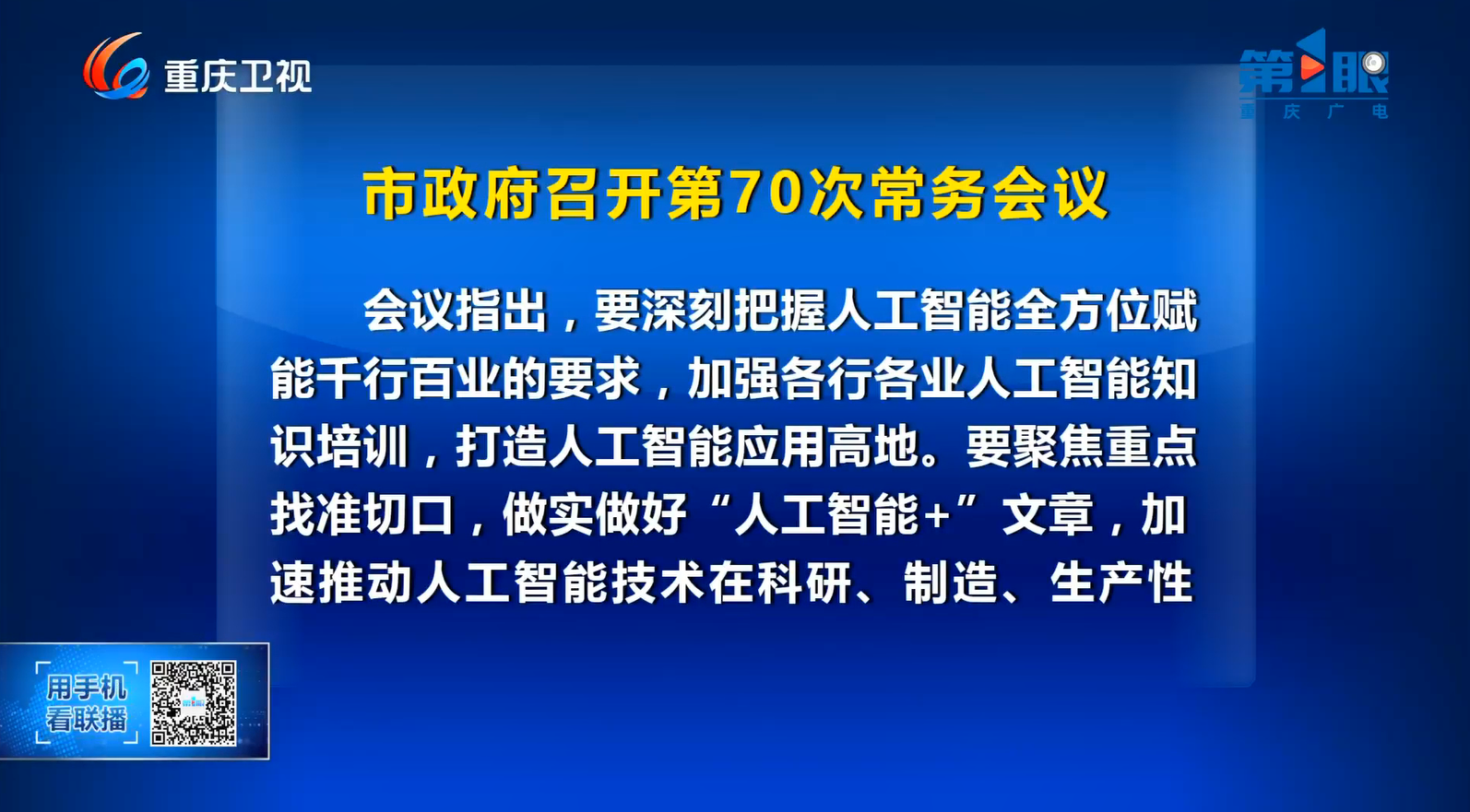 重庆卫视

第1眼
重庆广电

市政府召开第70次常务会议

会议指出，要深刻把握人工智能全方位赋能千行百业的要求，加强各行各业人工智能知识培训，打造人工智能应用高地。要聚焦重点找准切口，做实做好“人工智能+”文章，加速推动人工智能技术在科研、制造、生产性

用手机
看联播